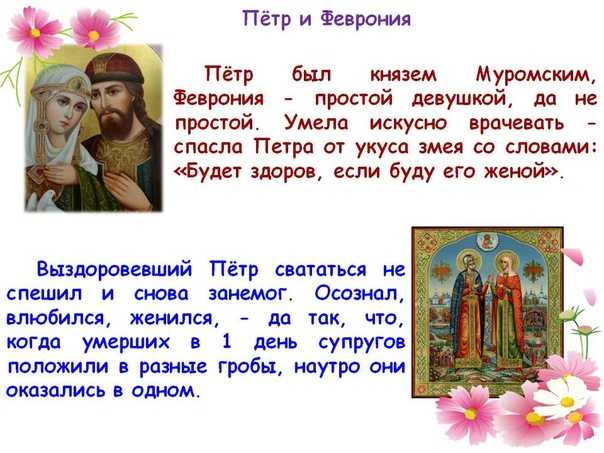 Пётр и Феврония

Пётр был князем Муромским, Феврония - простой девушкой, да не простой. Умела искусно врачевать - спасла Петра от укуса змея со словами: «Будет здоров, если буду его женой».

Выздоровевший Пётр свататься не спешил и снова занемог. Осознал, влюбился, женился, - да так, что, когда умерших в 1 день супругов положили в разные гробы, наутро они оказались в одном.